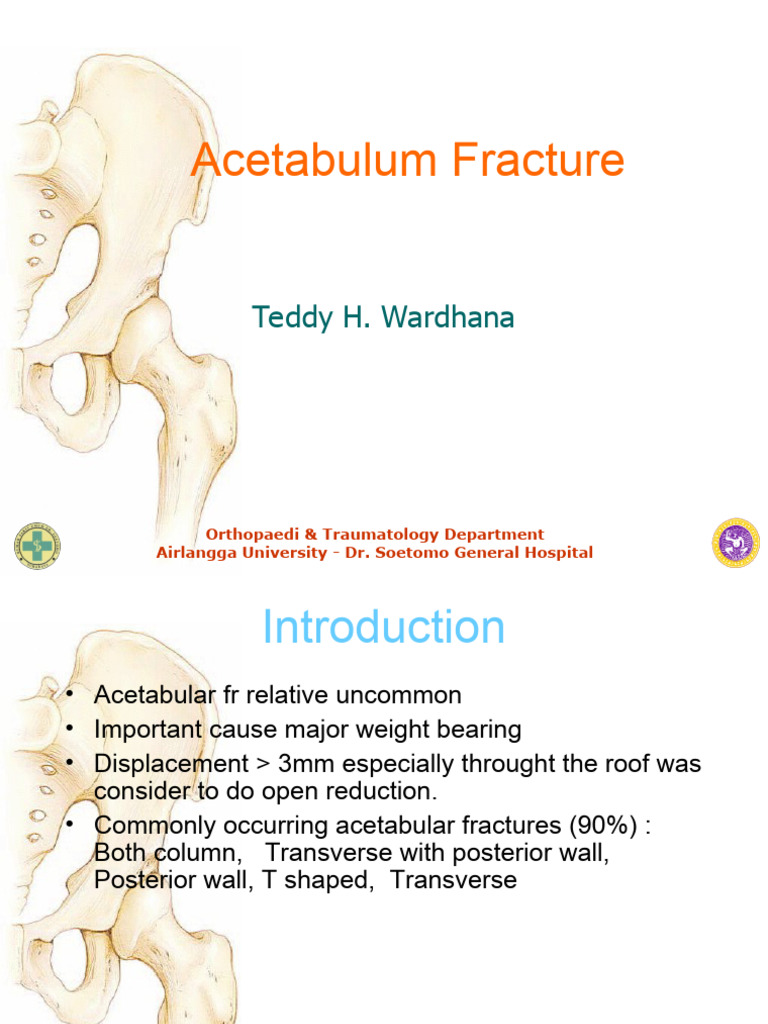 Acetabulum Fracture

Teddy H. Wardhana

Orthopaedi & Traumatology Department
Airlangga University - Dr. Soetomo General Hospital

Introduction

• Acetabular fr relative uncommon
• Important cause major weight bearing
• Displacement > 3mm especially throught the roof was consider to do open reduction.
• Commonly occurring acetabular fractures (90%) : Both column, Transverse with posterior wall, Posterior wall, T shaped, Transverse